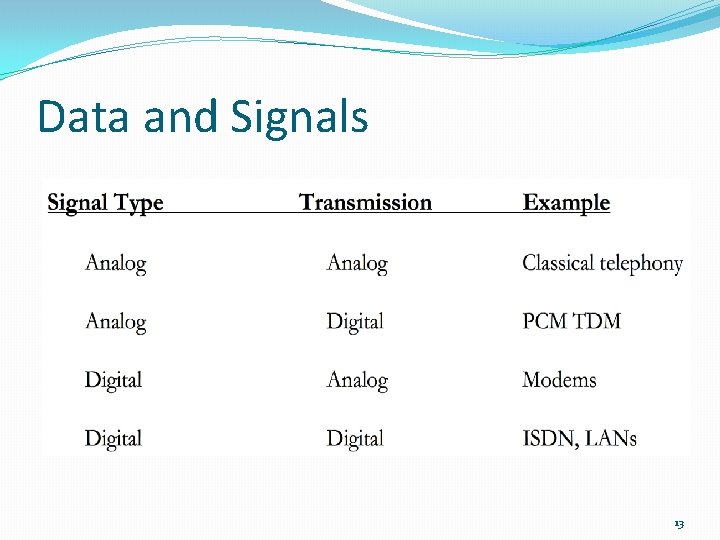 Data and Signals

| Signal Type | Transmission | Example |
|---|---|---|
| Analog | Analog | Classical telephony |
| Analog | Digital | PCM TDM |
| Digital | Analog | Modems |
| Digital | Digital | ISDN, LANs |

13